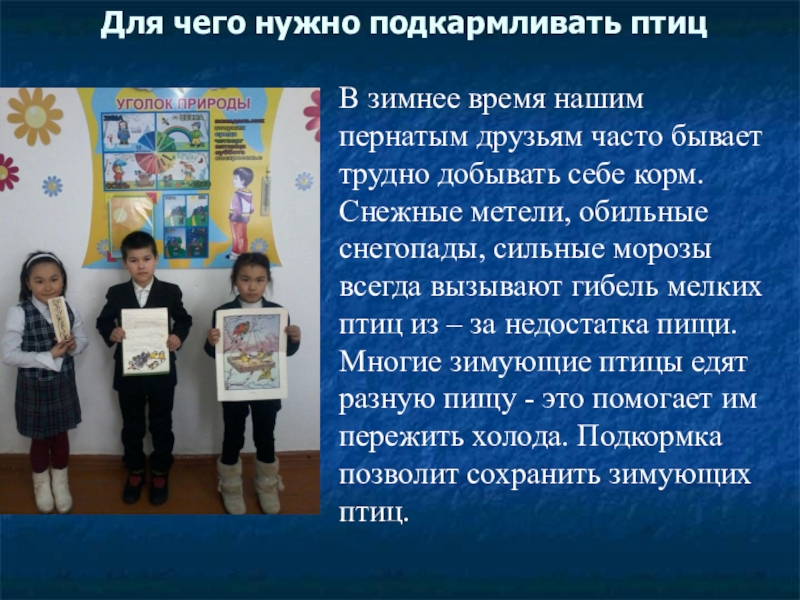 Для чего нужно подкармливать птиц

УГОЛОК ПРИРОДЫ

В зимнее время нашим пернатым друзьям часто бывает трудно добывать себе корм. Снежные метели, обильные снегопады, сильные морозы всегда вызывают гибель мелких птиц из – за недостатка пищи. Многие зимующие птицы едят разную пищу - это помогает им пережить холода. Подкормка позволит сохранить зимующих птиц.